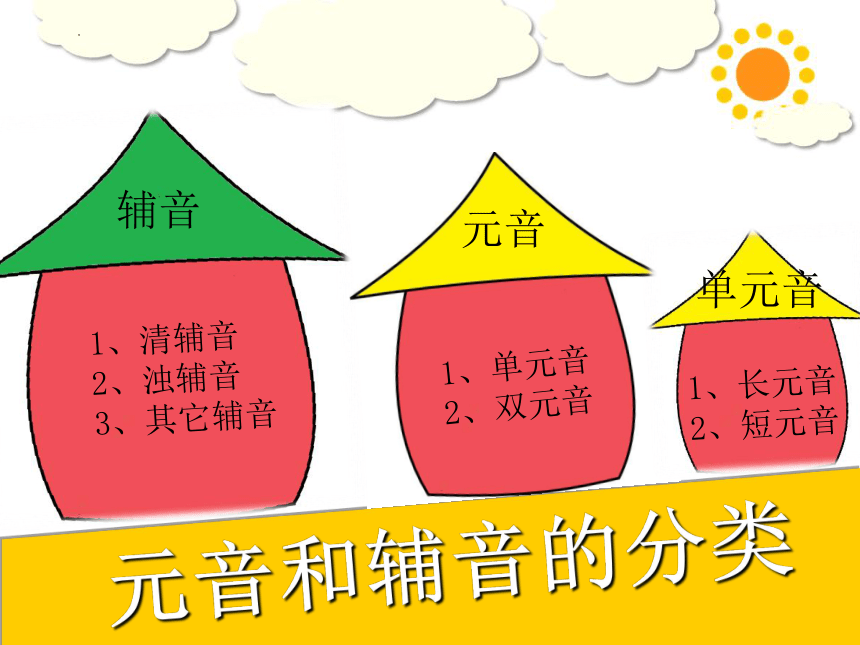 辅音

1、清辅音
2、浊辅音
3、其它辅音

元音

1、单元音
2、双元音

单元音

1、长元音
2、短元音

元音和辅音的分类